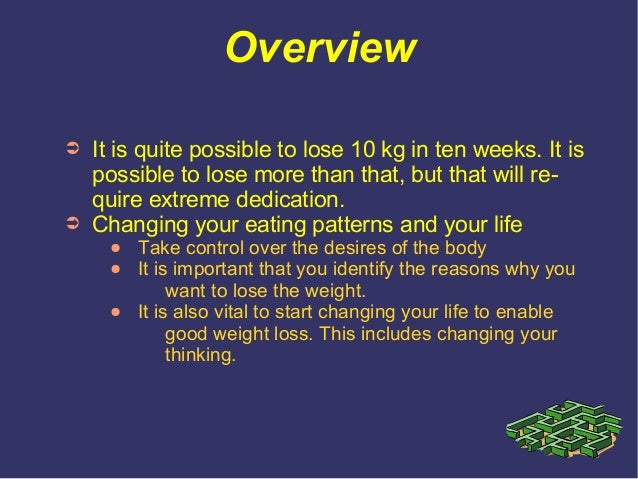 Overview

➲ It is quite possible to lose 10 kg in ten weeks. It is possible to lose more than that, but that will require extreme dedication.
➲ Changing your eating patterns and your life
● Take control over the desires of the body
● It is important that you identify the reasons why you want to lose the weight.
● It is also vital to start changing your life to enable good weight loss. This includes changing your thinking.